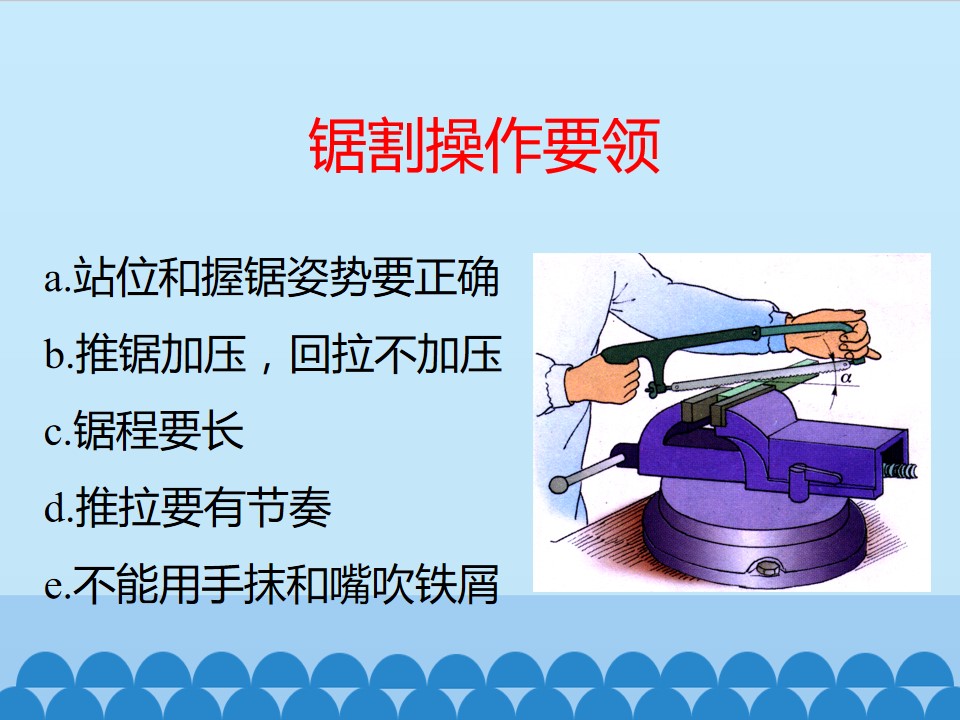 锯割操作要领

a.站位和握锯姿势要正确

b.推锯加压，回拉不加压

c.锯程要长

d.推拉要有节奏

e.不能用手抹和嘴吹铁屑

$\alpha$